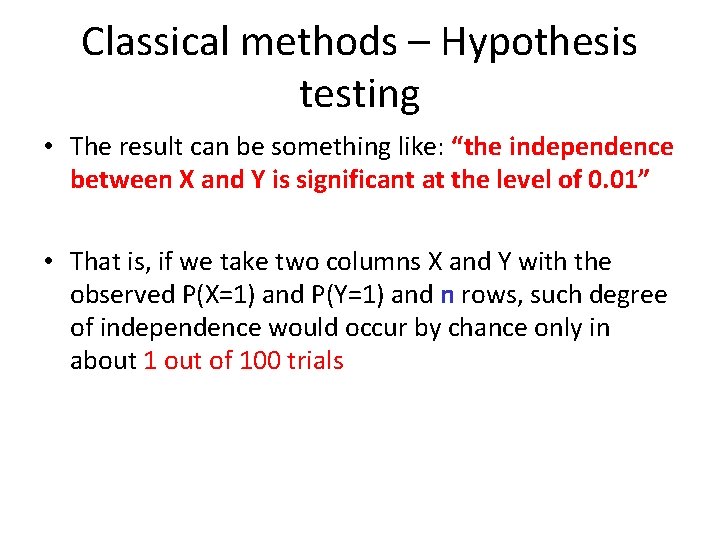 Classical methods – Hypothesis testing

• The result can be something like: “the independence between X and Y is significant at the level of 0.01”

• That is, if we take two columns X and Y with the observed P(X=1) and P(Y=1) and n rows, such degree of independence would occur by chance only in about 1 out of 100 trials